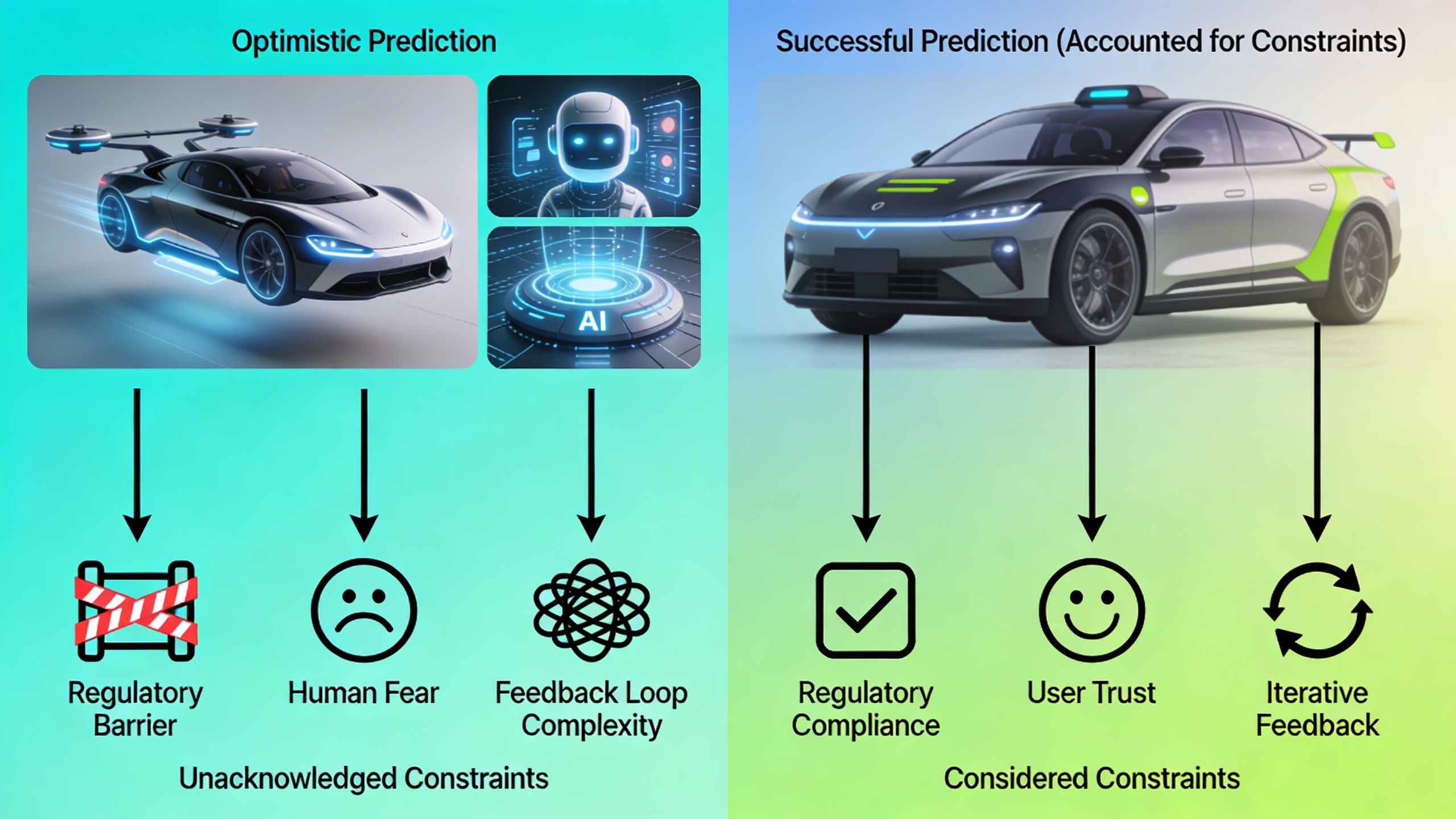 Optimistic Prediction

AI

Regulatory Barrier

Human Fear

Feedback Loop Complexity

Unacknowledged Constraints

Successful Prediction (Accounted for Constraints)

Regulatory Compliance

User Trust

Iterative Feedback

Considered Constraints